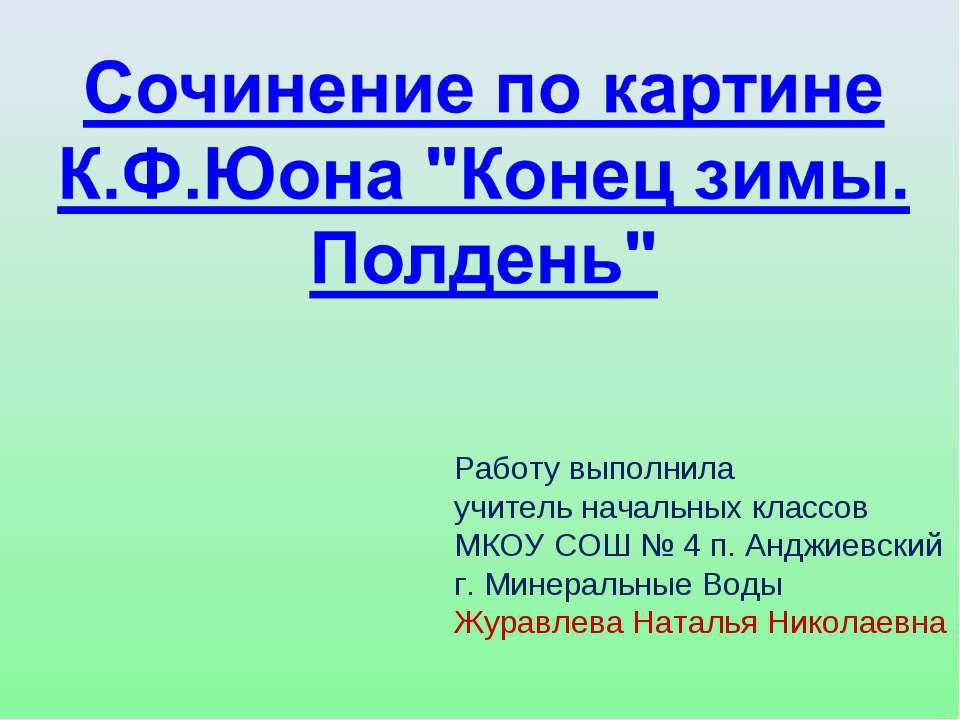 Сочинение по картине К.Ф.Юона "Конец зимы. Полдень"

Работу выполнила
учитель начальных классов
МКОУ СОШ № 4 п. Анджиевский
г. Минеральные Воды
Журавлева Наталья Николаевна